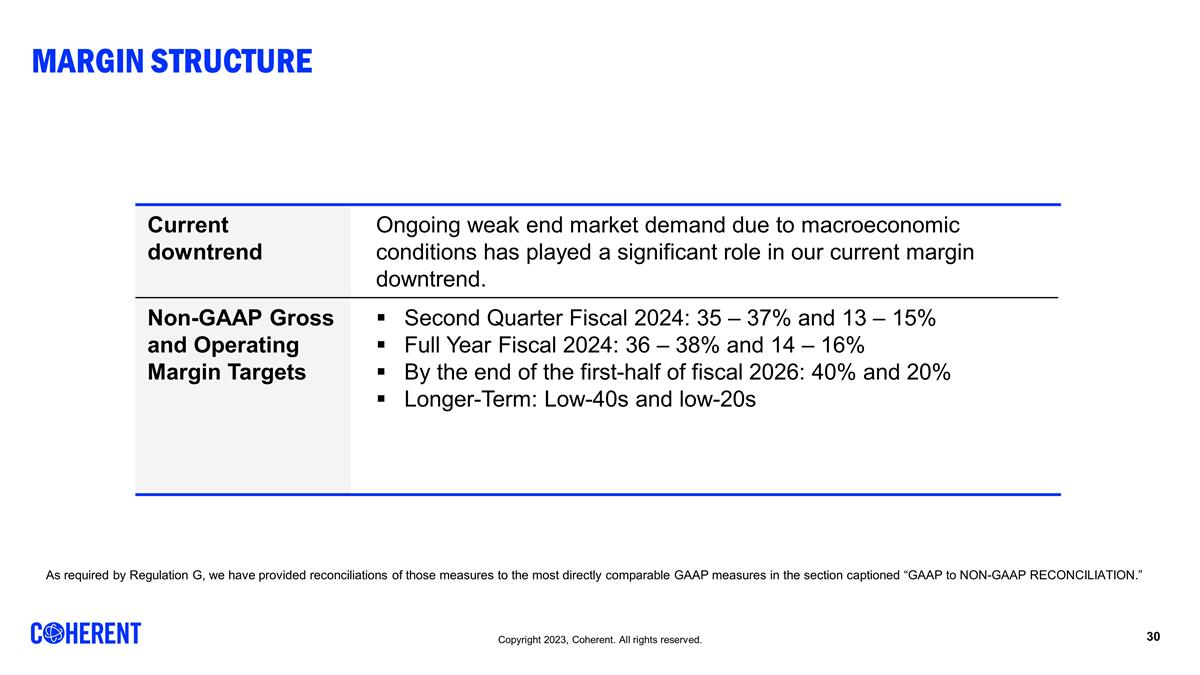 MARGIN STRUCTURE

| Current downtrend | Ongoing weak end market demand due to macroeconomic conditions has played a significant role in our current margin downtrend. |
|---|---|
| Non-GAAP Gross and Operating Margin Targets | ▪ Second Quarter Fiscal 2024: 35 – 37% and 13 – 15% ▪ Full Year Fiscal 2024: 36 – 38% and 14 – 16% ▪ By the end of the first-half of fiscal 2026: 40% and 20% ▪ Longer-Term: Low-40s and low-20s |

As required by Regulation G, we have provided reconciliations of those measures to the most directly comparable GAAP measures in the section captioned “GAAP to NON-GAAP RECONCILIATION.”

COHERENT

Copyright 2023, Coherent. All rights reserved.

30